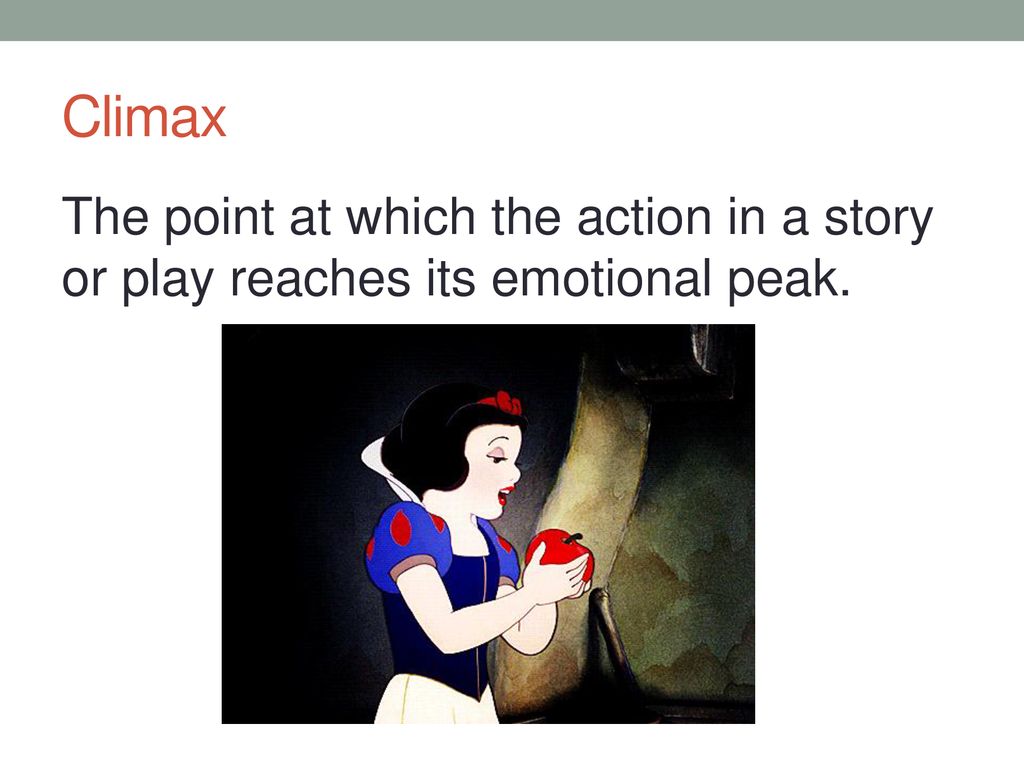 Climax

The point at which the action in a story or play reaches its emotional peak.